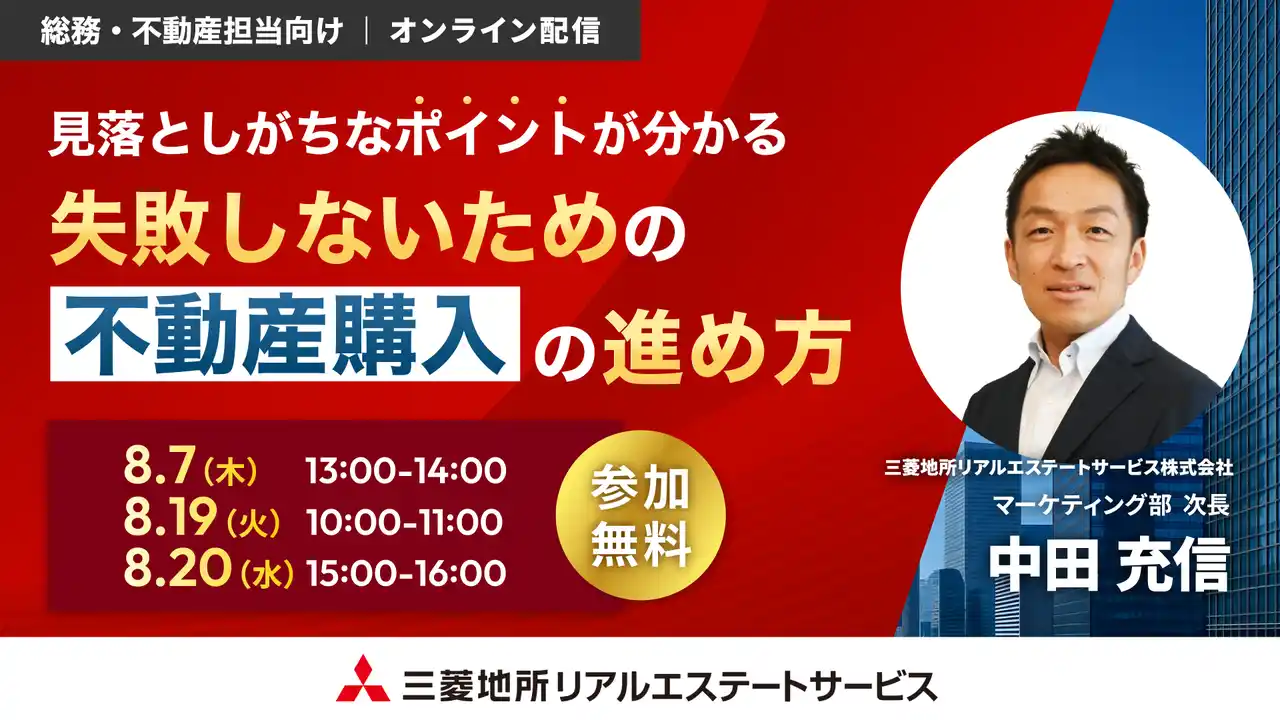 総務・不動産担当向け ｜ オンライン配信

見落としがちなポイントが分かる

失敗しないための

不動産購入の進め方

8.7（木） 13:00-14:00
8.19（火） 10:00-11:00
8.20（水） 15:00-16:00

参加無料

三菱地所リアルエステートサービス株式会社
マーケティング部 次長
中田 充信

三菱地所リアルエステートサービス